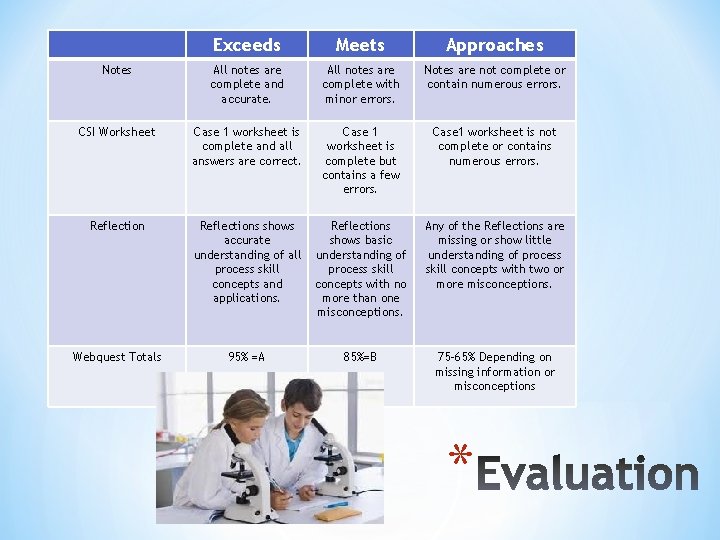 | | Exceeds | Meets | Approaches |
|---|---|---|---|
| Notes | All notes are complete and accurate. | All notes are complete with minor errors. | Notes are not complete or contain numerous errors. |
| CSI Worksheet | Case 1 worksheet is complete and all answers are correct. | Case 1 worksheet is complete but contains a few errors. | Case1 worksheet is not complete or contains numerous errors. |
| Reflection | Reflections shows accurate understanding of all process skill concepts and applications. | Reflections shows basic understanding of process skill concepts with no more than one misconceptions. | Any of the Reflections are missing or show little understanding of process skill concepts with two or more misconceptions. |
| Webquest Totals | 95% =A | 85%=B | 75-65% Depending on missing information or misconceptions |

*Evaluation